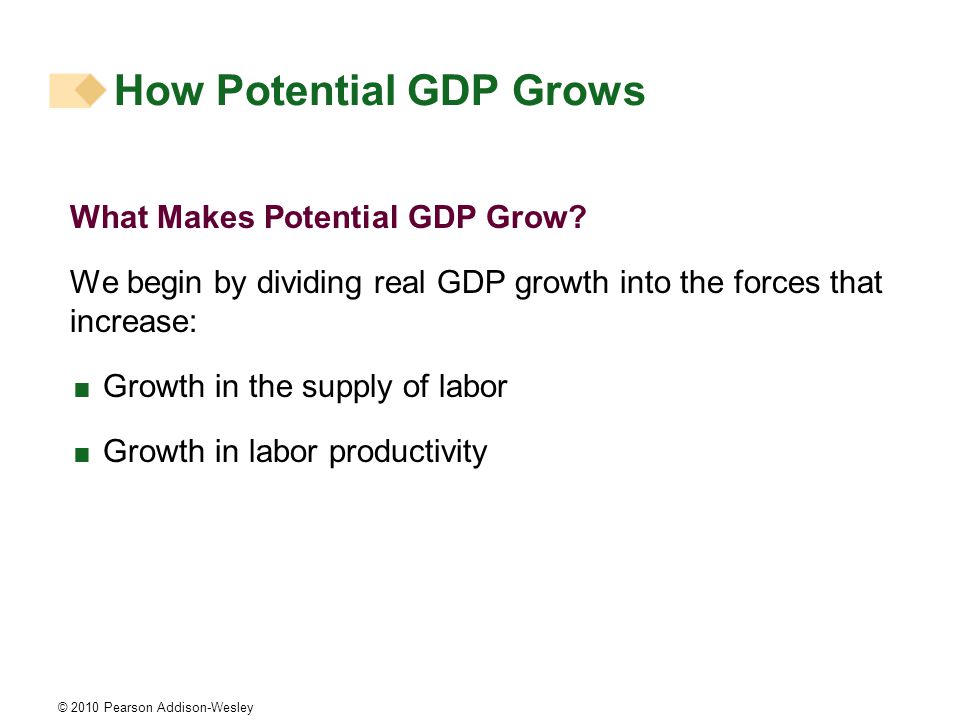 How Potential GDP Grows

What Makes Potential GDP Grow?

We begin by dividing real GDP growth into the forces that increase:

■ Growth in the supply of labor

■ Growth in labor productivity

© 2010 Pearson Addison-Wesley